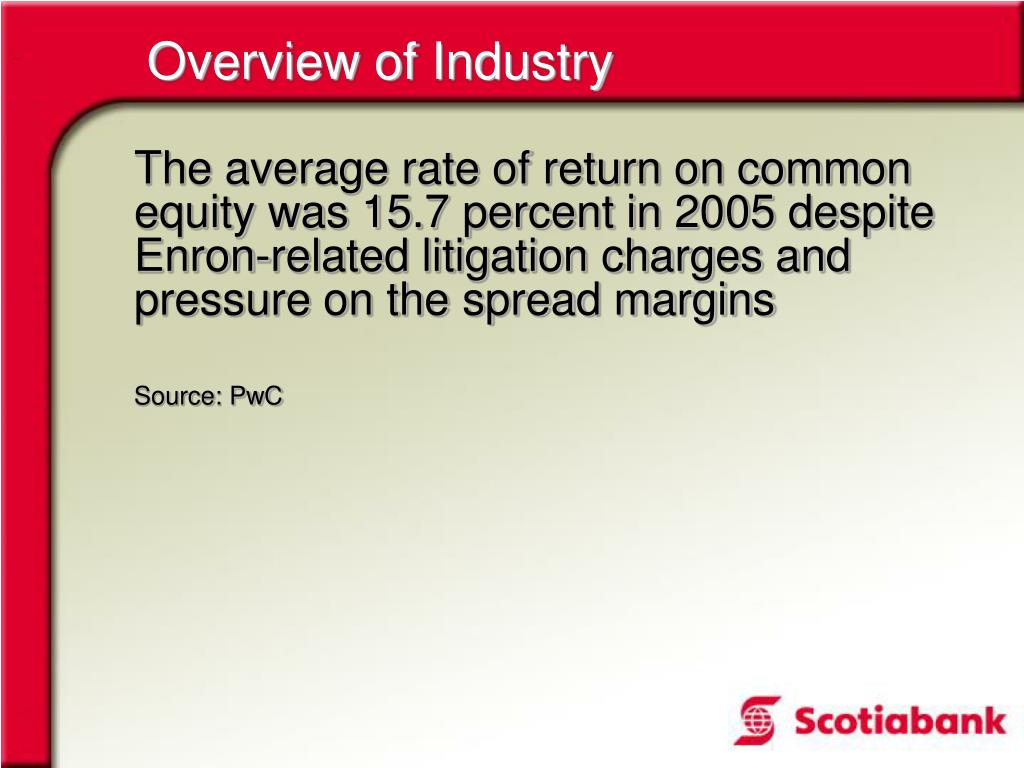 Overview of Industry

The average rate of return on common equity was 15.7 percent in 2005 despite Enron-related litigation charges and pressure on the spread margins

Source: PwC

Scotiabank